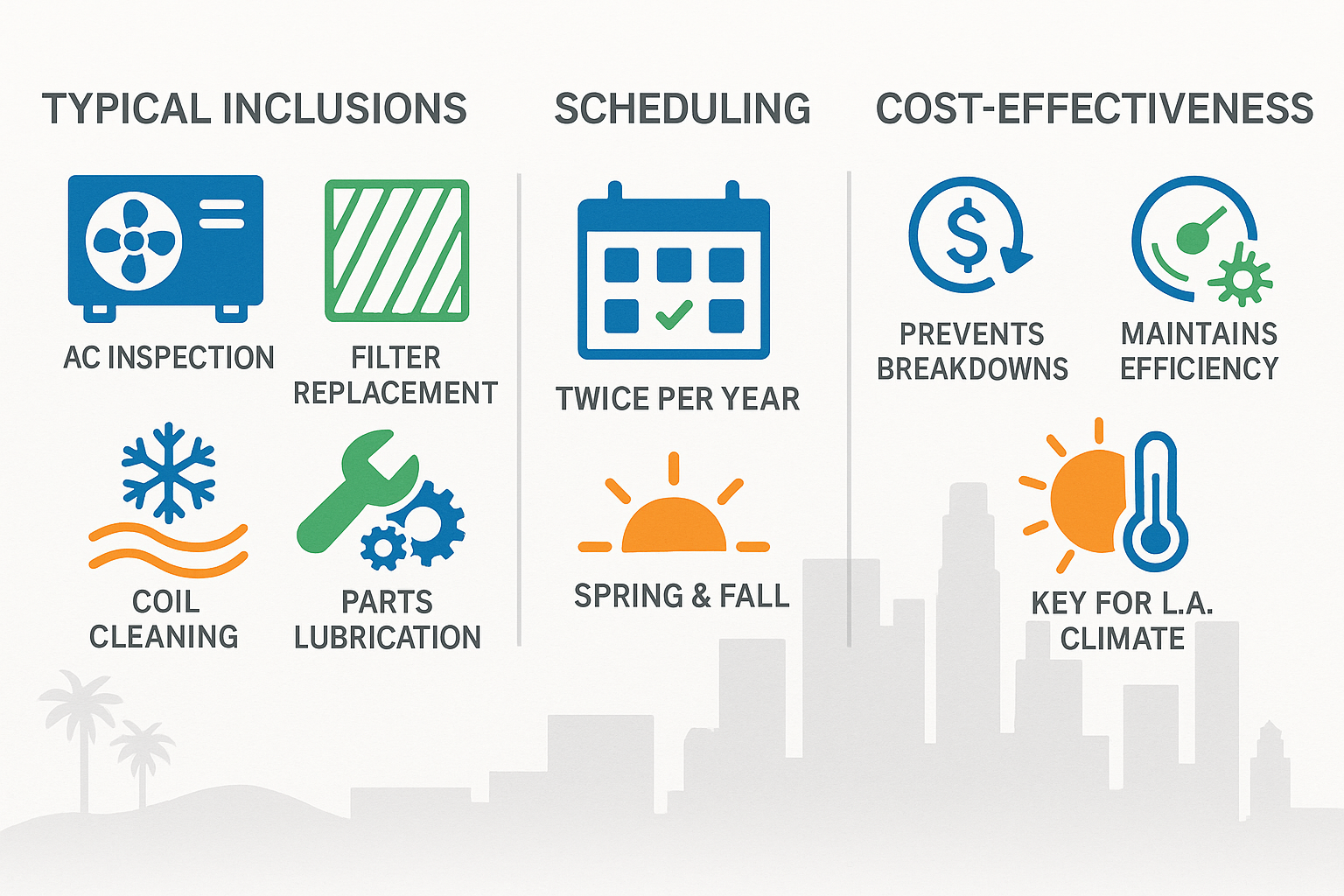 TYPICAL INCLUSIONS

AC INSPECTION

FILTER REPLACEMENT

COIL CLEANING

PARTS LUBRICATION

SCHEDULING

TWICE PER YEAR

SPRING & FALL

COST-EFFECTIVENESS

PREVENTS BREAKDOWNS

MAINTAINS EFFICIENCY

KEY FOR L.A. CLIMATE